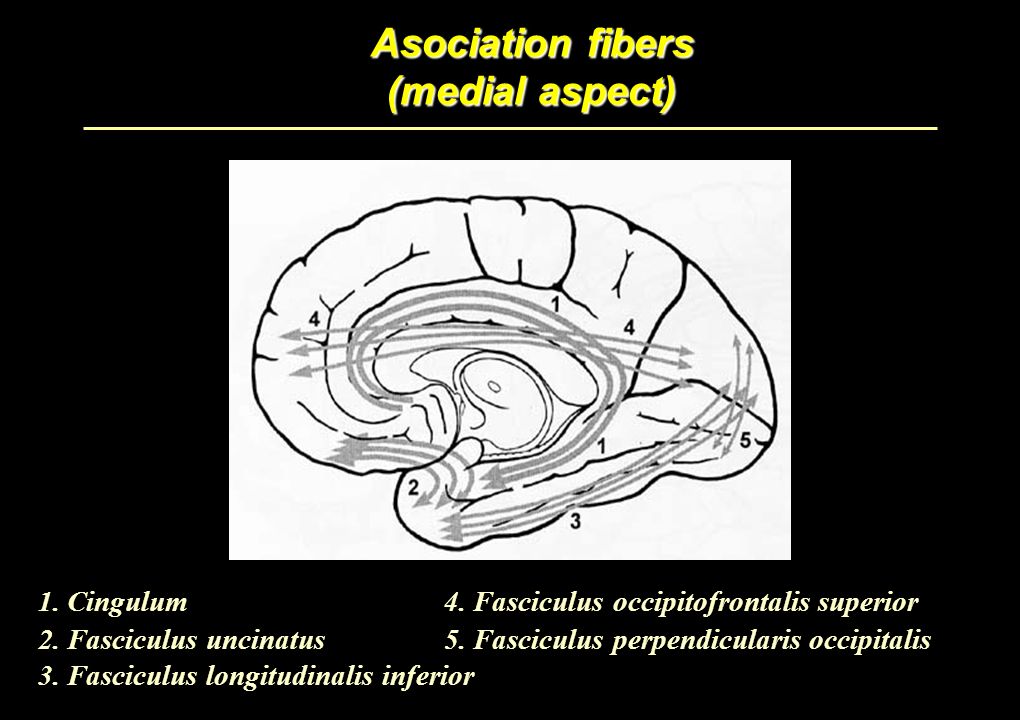 Asociation fibers
(medial aspect)

4
1
4
5
1
2
3

1. Cingulum
2. Fasciculus uncinatus
3. Fasciculus longitudinalis inferior

4. Fasciculus occipitofrontalis superior
5. Fasciculus perpendicularis occipitalis